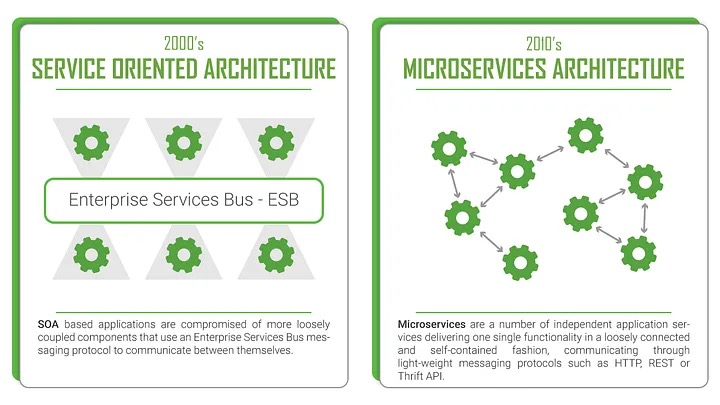 2000's
SERVICE ORIENTED ARCHITECTURE

Enterprise Services Bus - ESB

SOA based applications are compromised of more loosely coupled components that use an Enterprise Services Bus messaging protocol to communicate between themselves.

2010's
MICROSERVICES ARCHITECTURE

Microservices are a number of independent application services delivering one single functionality in a loosely connected and self-contained fashion, communicating through light-weight messaging protocols such as HTTP, REST or Thrift API.